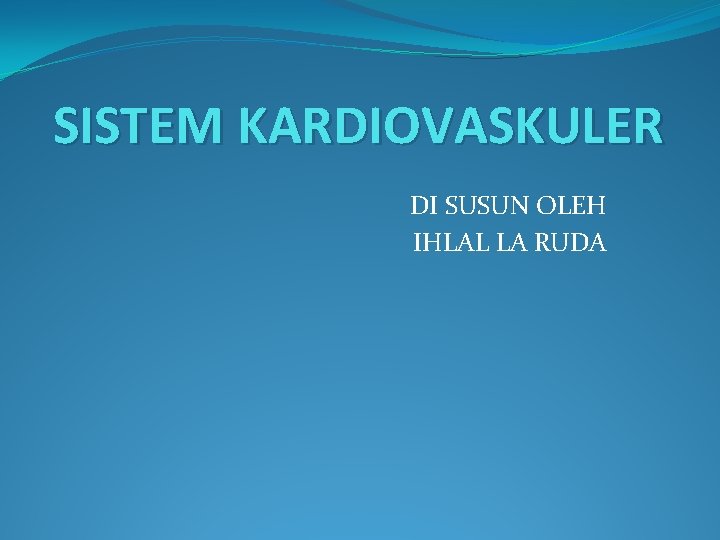 SISTEM KARDIOVASKULER

DI SUSUN OLEH
IHLAL LA RUDA